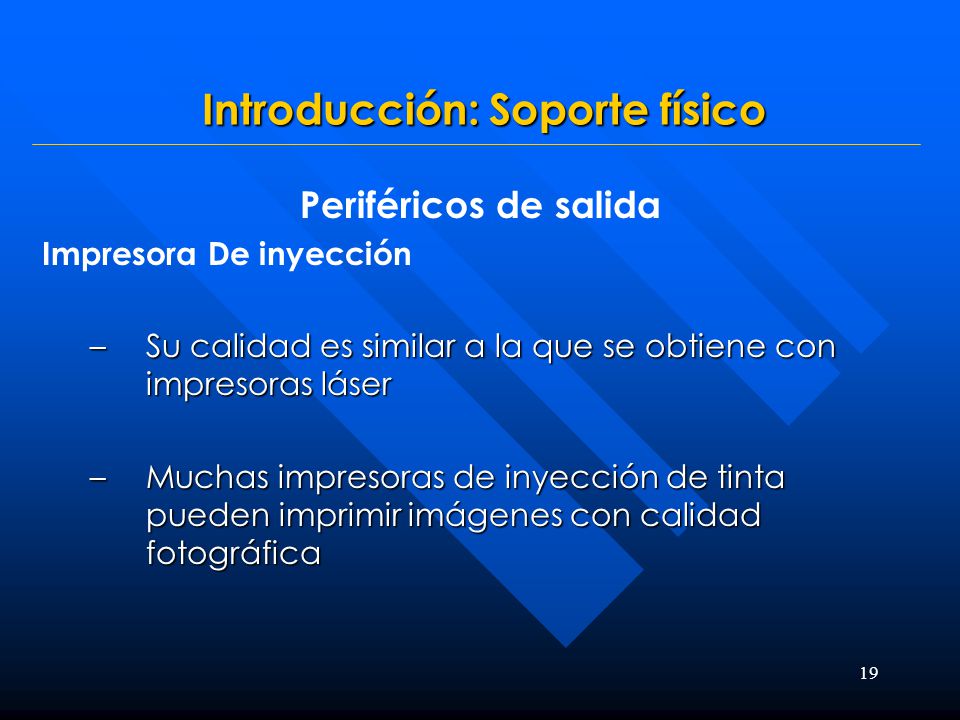 Introducción: Soporte físico

Periféricos de salida

Impresora De inyección

– Su calidad es similar a la que se obtiene con impresoras láser

– Muchas impresoras de inyección de tinta pueden imprimir imágenes con calidad fotográfica

19